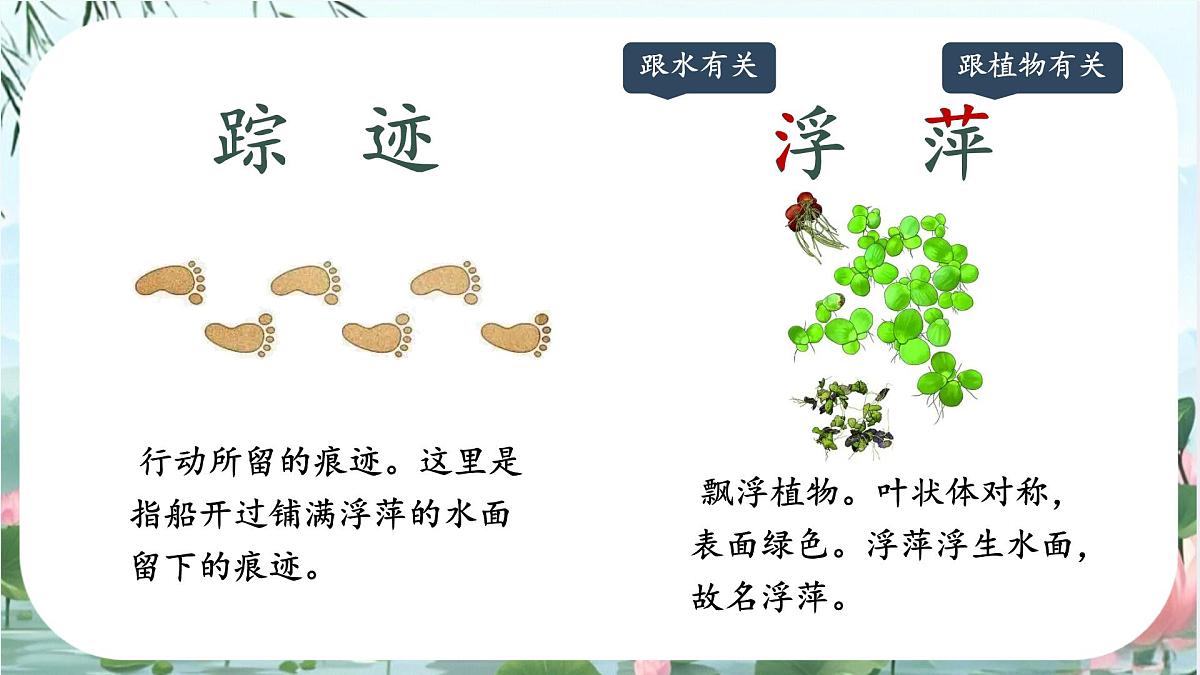 踪 迹

行动所留的痕迹。这里是指船开过铺满浮萍的水面留下的痕迹。

跟水有关

跟植物有关

浮 萍

飘浮植物。叶状体对称，表面绿色。浮萍浮生水面，故名浮萍。